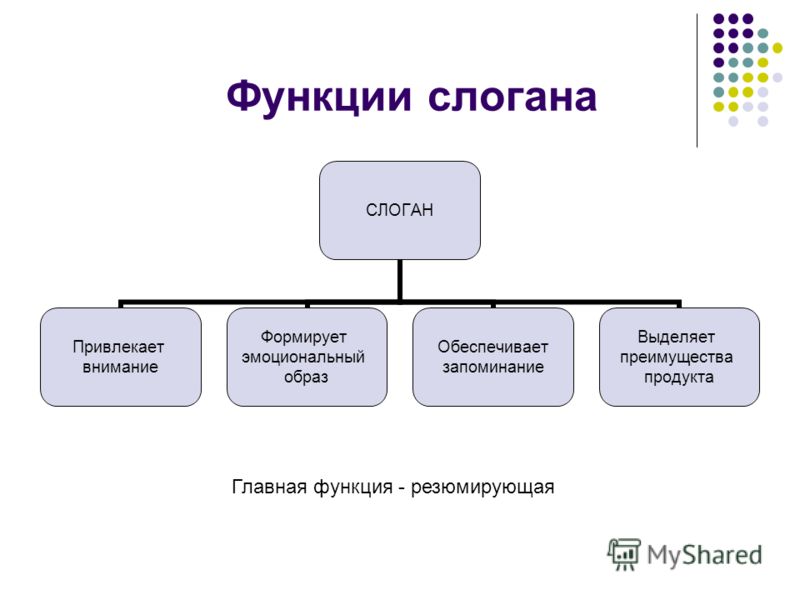 Функции слогана

СЛОГАН

Привлекает внимание

Формирует эмоциональный образ

Обеспечивает запоминание

Выделяет преимущества продукта

Главная функция - резюмирующая

MyShared